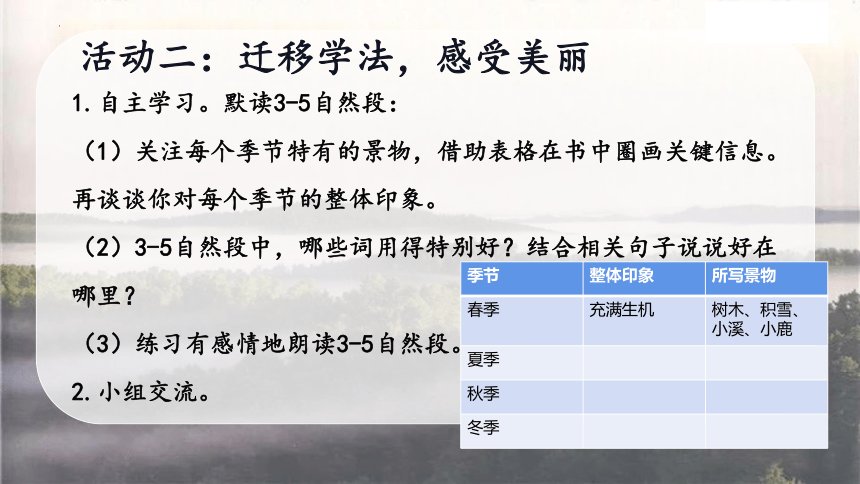 活动二：迁移学法，感受美丽

1. 自主学习。默读3-5自然段：

（1）关注每个季节特有的景物，借助表格在书中圈画关键信息。再谈谈你对每个季节的整体印象。

（2）3-5自然段中，哪些词用得特别好？结合相关句子说说好在哪里？

（3）练习有感情地朗读3-5自然段。

2. 小组交流。

| 季节 | 整体印象 | 所写景物 |
|---|---|---|
| 春季 | 充满生机 | 树木、积雪、小溪、小鹿 |
| 夏季 | | |
| 秋季 | | |
| 冬季 | | |